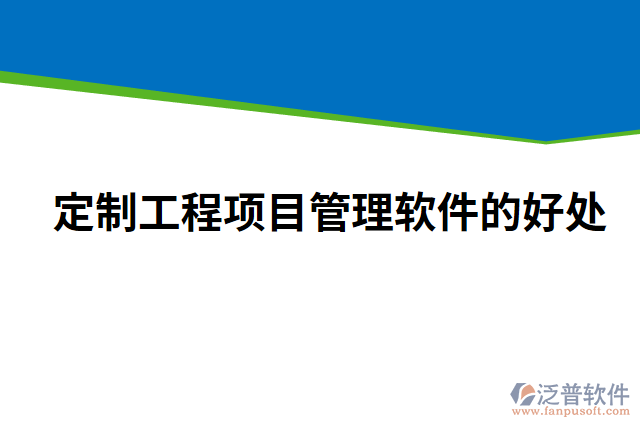 定制工程项目管理软件的好处

泛普软件
www.fanpusoft.com